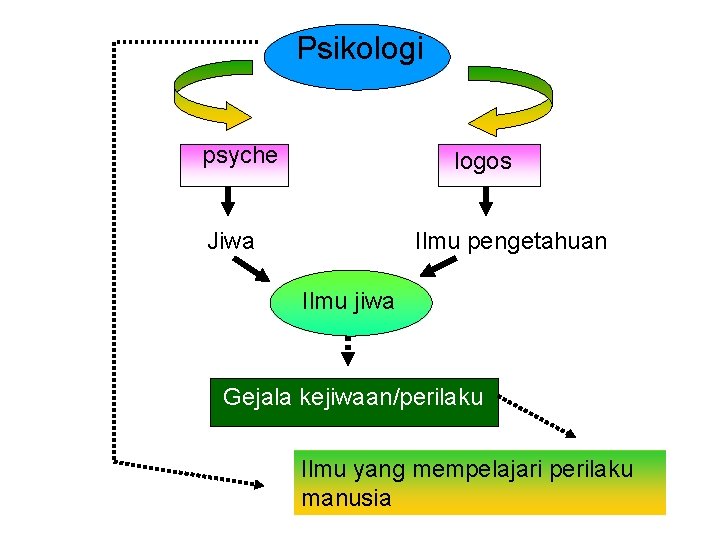 Psikologi

psyche

logos

Jiwa

Ilmu pengetahuan

Ilmu jiwa

Gejala kejiwaan/perilaku

Ilmu yang mempelajari perilaku manusia